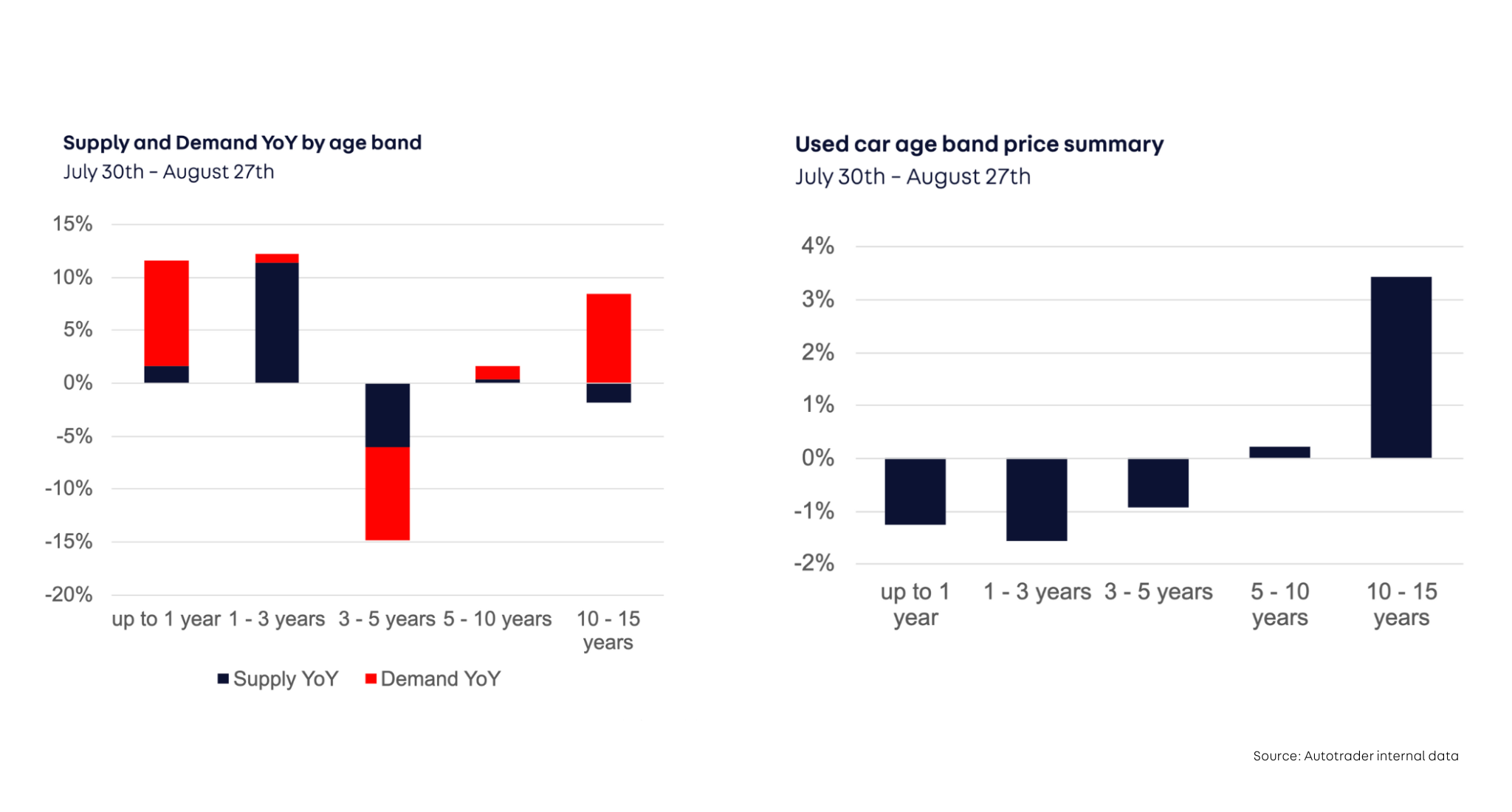 Supply and Demand YoY by age band
July 30th – August 27th

15%
10%
5%
0%
-5%
-10%
-15%
-20%

up to 1 year
1 - 3 years
3 - 5 years
5 - 10 years
10 - 15 years

Supply YoY
Demand YoY

Used car age band price summary
July 30th – August 27th

4%
3%
2%
1%
0%
-1%
-2%

up to 1 year
1 - 3 years
3 - 5 years
5 - 10 years
10 - 15 years

Source: Autotrader internal data